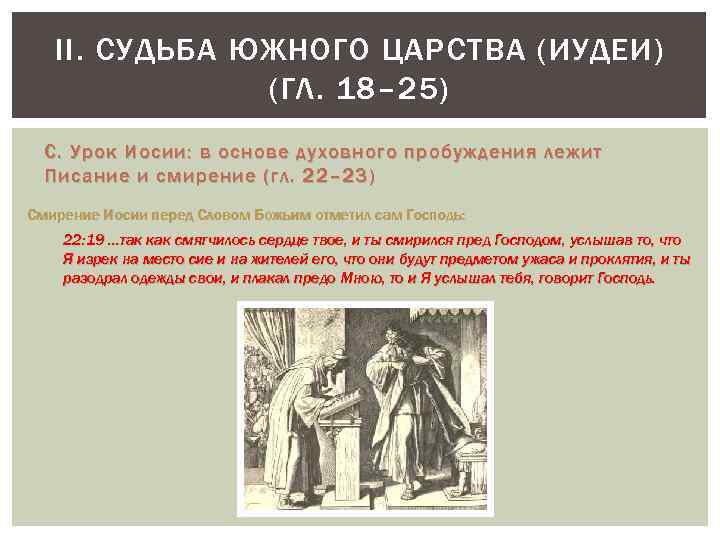 II. СУДЬБА ЮЖНОГО ЦАРСТВА (ИУДЕИ) (ГЛ. 18–25)

С. Урок Иосии: в основе духовного пробуждения лежит Писание и смирение (гл. 22–23)

Смирение Иосии перед Словом Божьим отметил сам Господь:

22:19 ...так как смягчилось сердце твое, и ты смирился пред Господом, услышав то, что Я изрек на место сие и на жителей его, что они будут предметом ужаса и проклятия, и ты разодрал одежды свои, и плакал предо Мною, то и Я услышал тебя, говорит Господь.